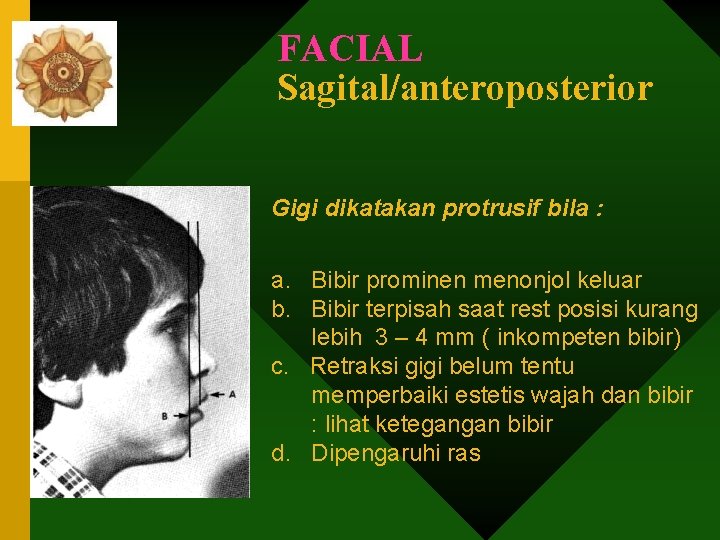 FACIAL
Sagital/anteroposterior

Gigi dikatakan protrusif bila :

a. Bibir prominen menonjol keluar
b. Bibir terpisah saat rest posisi kurang lebih 3 – 4 mm ( inkompeten bibir)
c. Retraksi gigi belum tentu memperbaiki estetis wajah dan bibir : lihat ketegangan bibir
d. Dipengaruhi ras

A
B